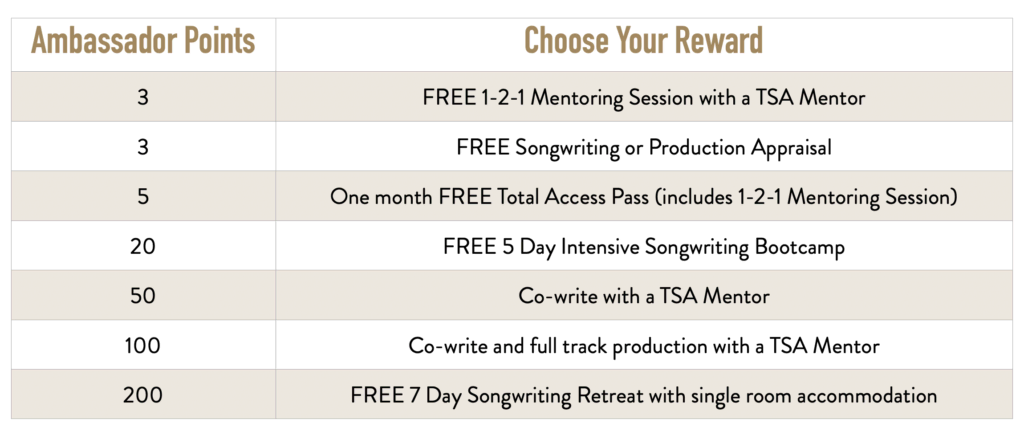 | Ambassador Points | Choose Your Reward |
|---|---|
| 3 | FREE 1-2-1 Mentoring Session with a TSA Mentor |
| 3 | FREE Songwriting or Production Appraisal |
| 5 | One month FREE Total Access Pass (includes 1-2-1 Mentoring Session) |
| 20 | FREE 5 Day Intensive Songwriting Bootcamp |
| 50 | Co-write with a TSA Mentor |
| 100 | Co-write and full track production with a TSA Mentor |
| 200 | FREE 7 Day Songwriting Retreat with single room accommodation |